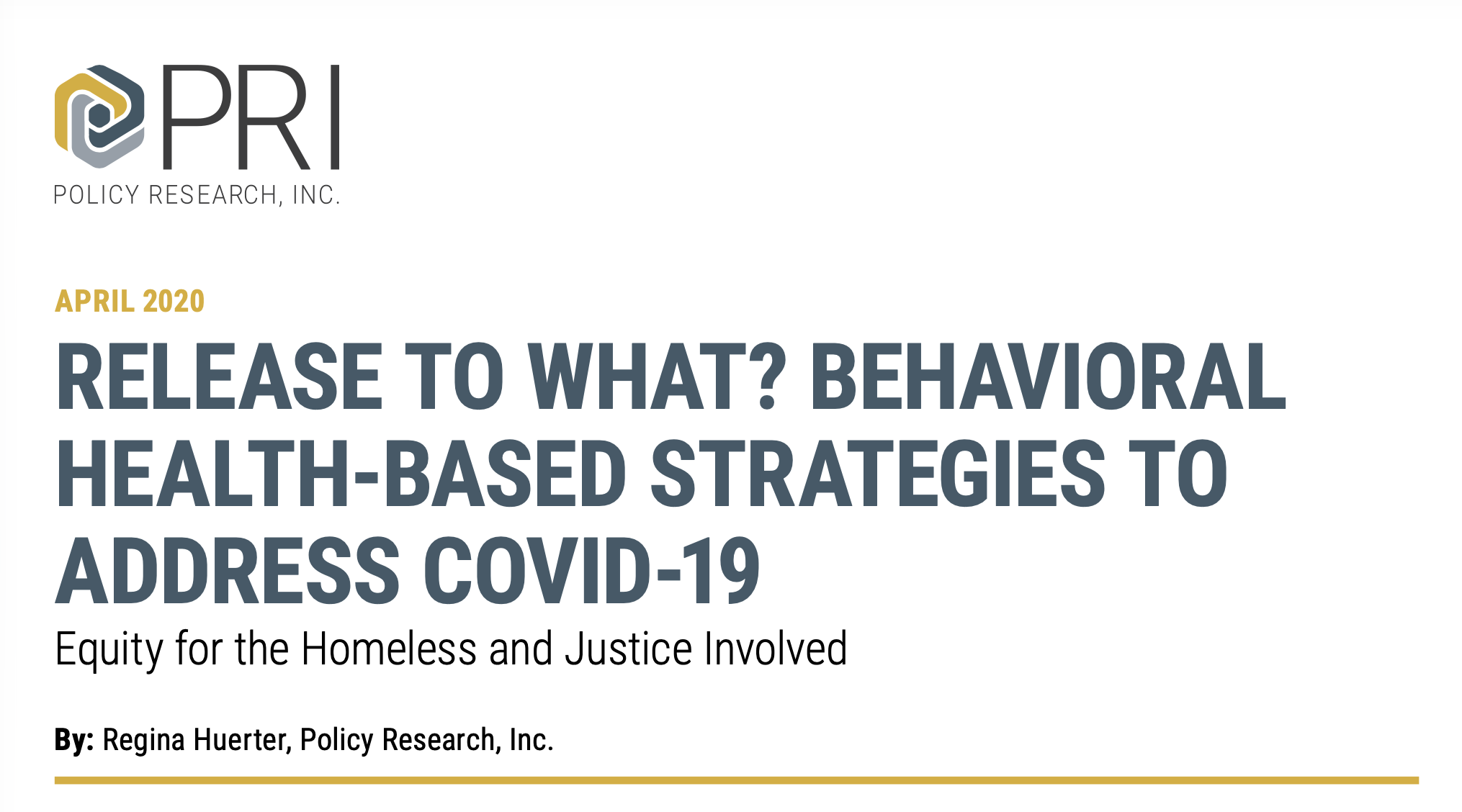 PRI
POLICY RESEARCH, INC.

APRIL 2020

RELEASE TO WHAT? BEHAVIORAL HEALTH-BASED STRATEGIES TO ADDRESS COVID-19

Equity for the Homeless and Justice Involved

By: Regina Huerter, Policy Research, Inc.